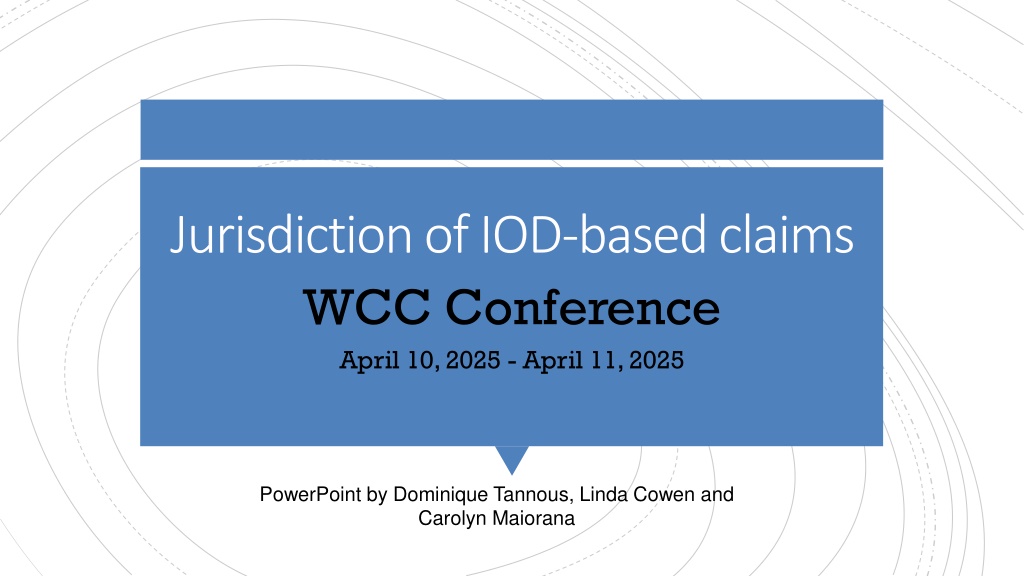 Jurisdiction of IOD-based claims

WCC Conference

April 10, 2025 - April 11, 2025

PowerPoint by Dominique Tannous, Linda Cowen and Carolyn Maiorana